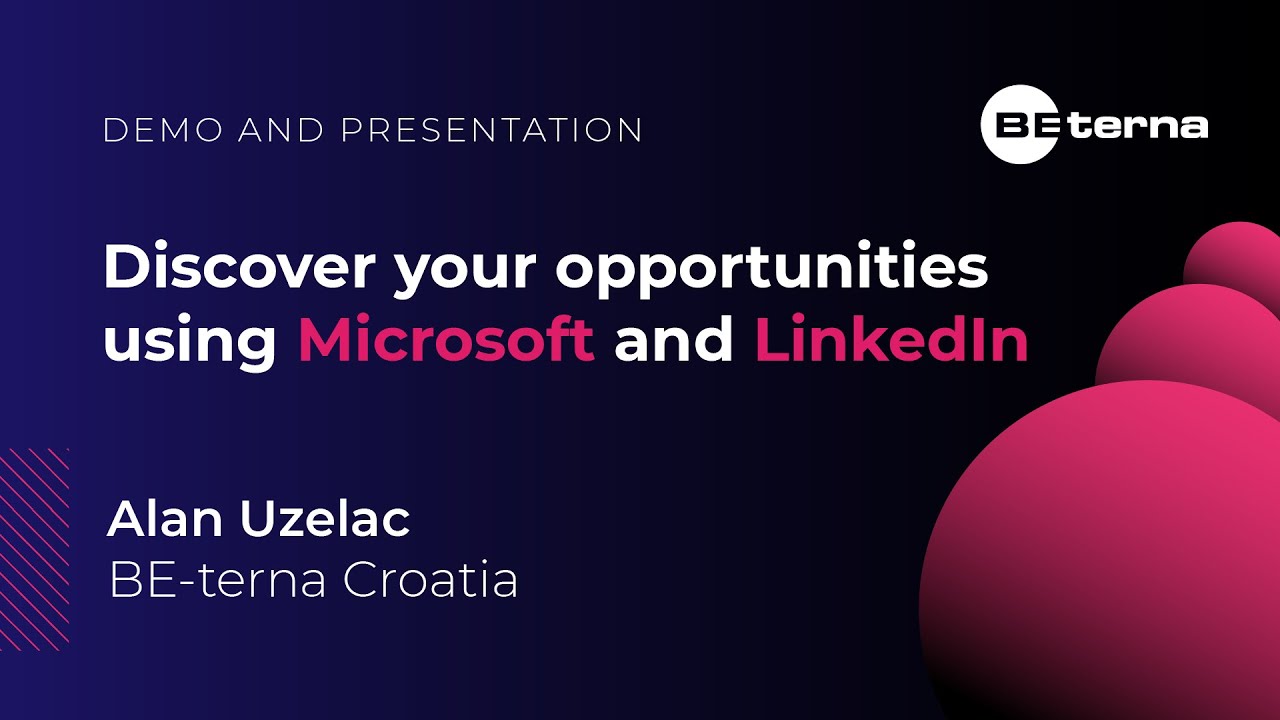 DEMO AND PRESENTATION

BEterna

Discover your opportunities using Microsoft and LinkedIn

Alan Uzelac
BE-terna Croatia